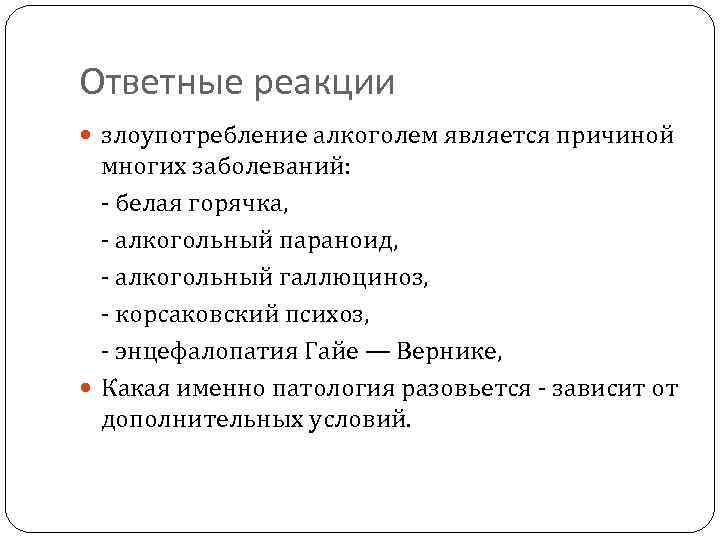 Ответные реакции

злоупотребление алкоголем является причиной многих заболеваний:

- белая горячка,

- алкогольный параноид,

- алкогольный галлюциноз,

- корсаковский психоз,

- энцефалопатия Гайе — Вернике,

Какая именно патология разовьется - зависит от дополнительных условий.